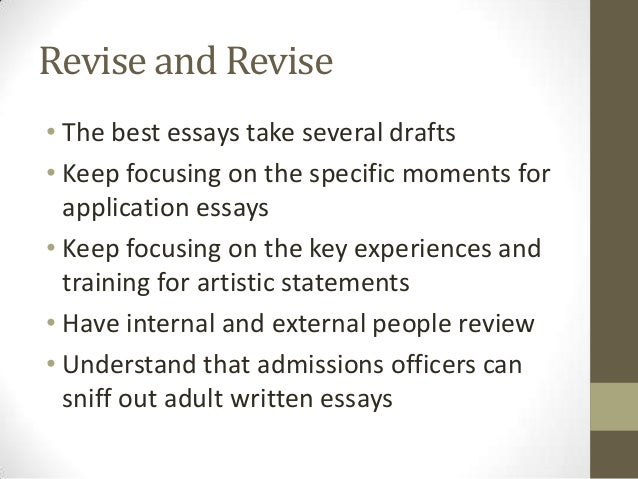 Revise and Revise

• The best essays take several drafts
• Keep focusing on the specific moments for application essays
• Keep focusing on the key experiences and training for artistic statements
• Have internal and external people review
• Understand that admissions officers can sniff out adult written essays